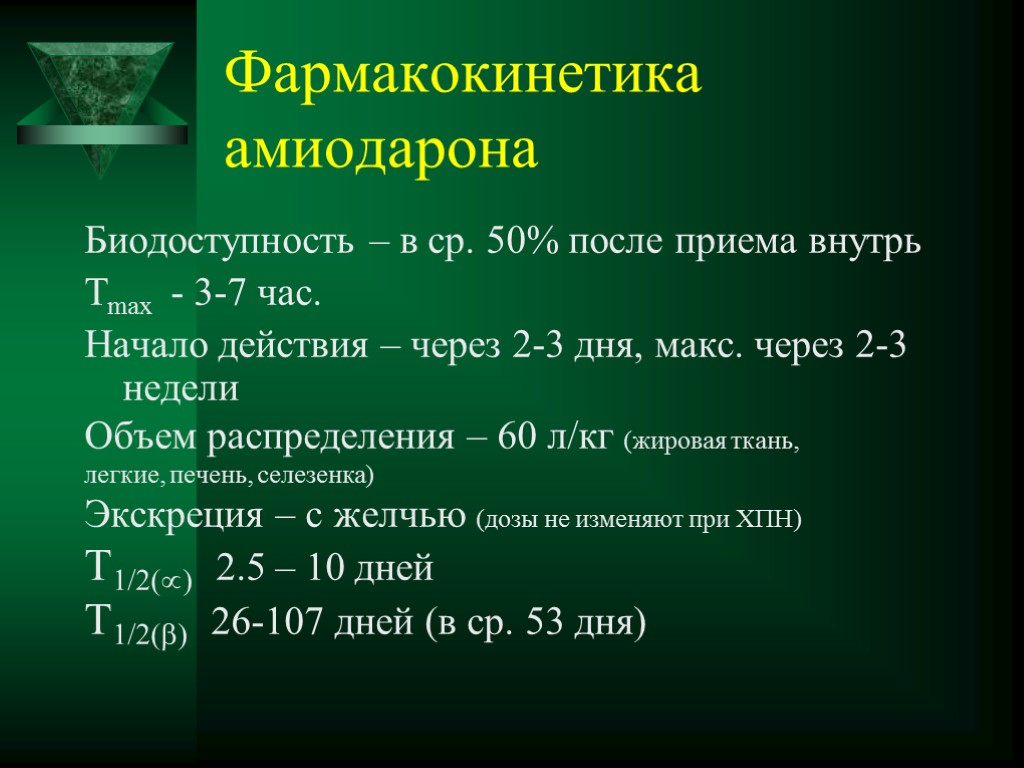 Фармакокинетика амиодарона

Биодоступность – в ср. 50% после приема внутрь

$T_{max}$ - 3-7 час.

Начало действия – через 2-3 дня, макс. через 2-3 недели

Объем распределения – 60 л/кг (жировая ткань, легкие, печень, селезенка)

Экскреция – с желчью (дозы не изменяют при ХПН)

$T_{1/2(\propto)}$ 2.5 – 10 дней

$T_{1/2(\beta)}$ 26-107 дней (в ср. 53 дня)